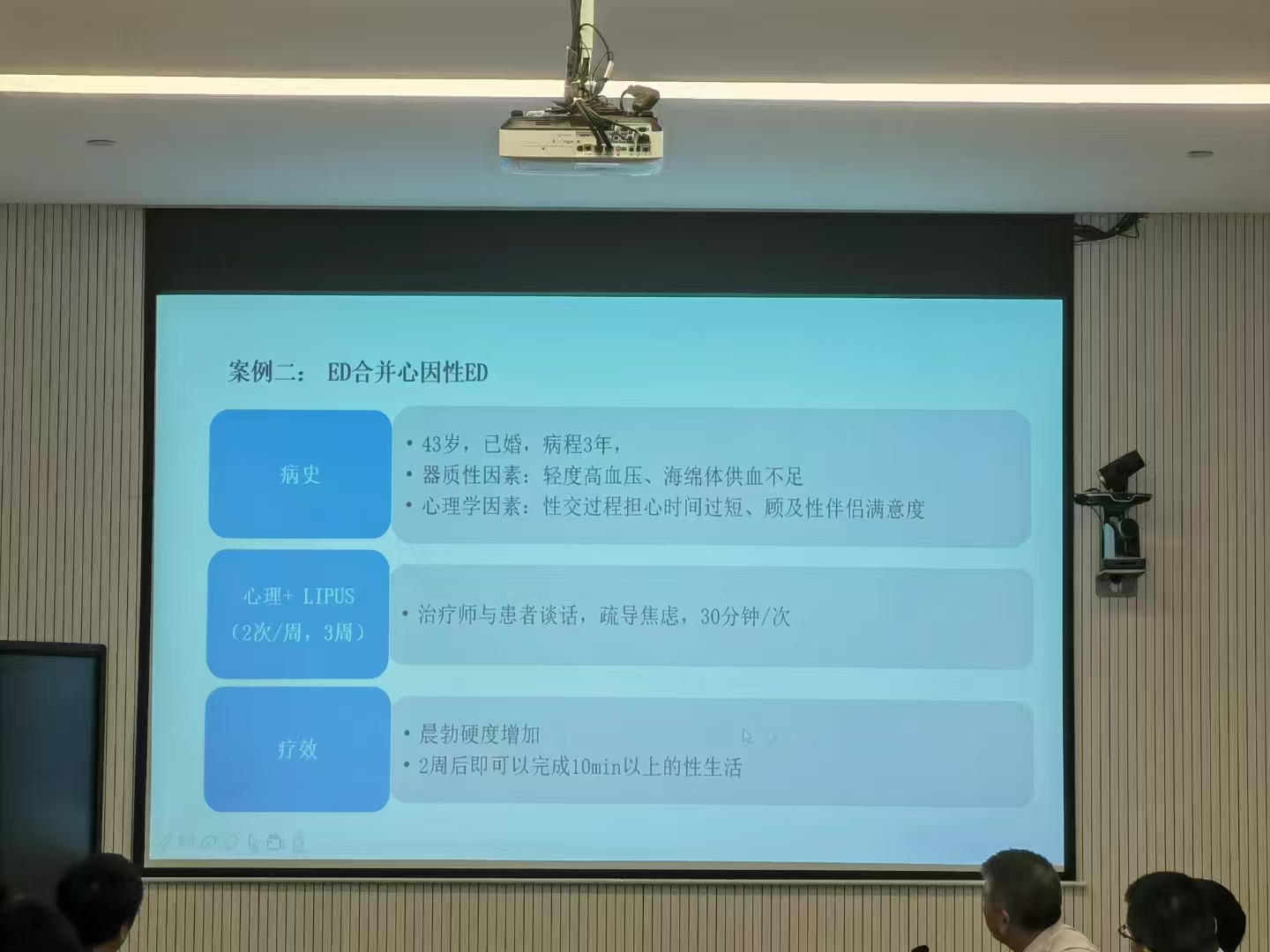 案例二： ED合并心因性ED

病史

• 43岁，已婚，病程3年，
• 器质性因素：轻度高血压、海绵体供血不足
• 心理学因素：性交过程担心时间过短、顾及性伴侣满意度

心理+ LIPUS
（2次/周，3周）

• 治疗师与患者谈话，疏导焦虑，30分钟/次

疗效

• 晨勃硬度增加
• 2周后即可以完成10min以上的性生活